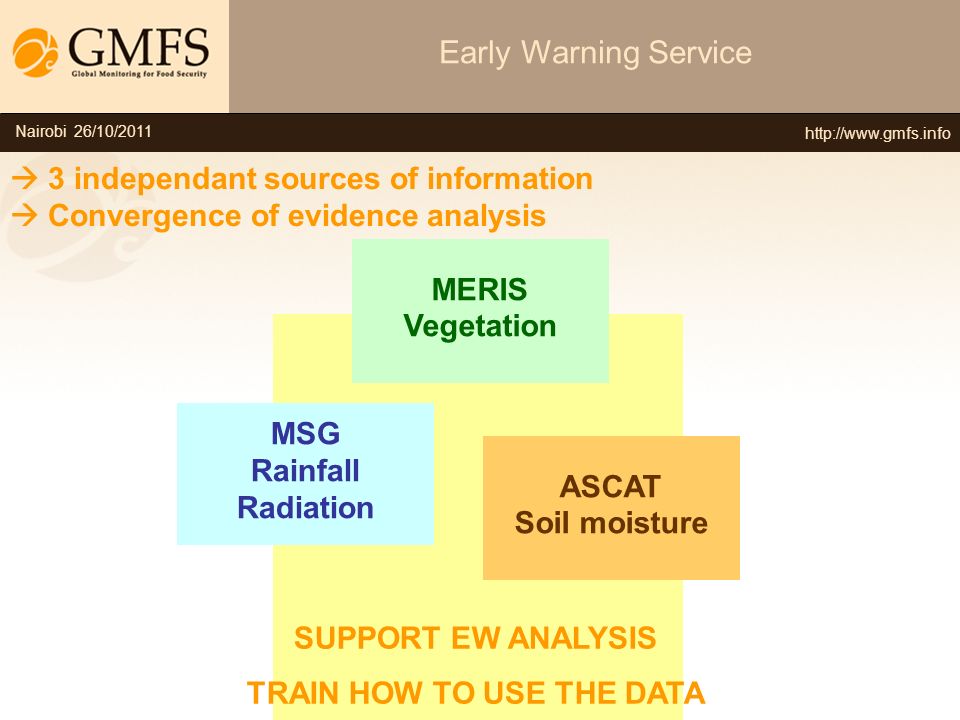 GMFS
Global Monitoring for Food Security

Early Warning Service

Nairobi 26/10/2011

http://www.gmfs.info

→ 3 independant sources of information
→ Convergence of evidence analysis

MERIS
Vegetation

MSG
Rainfall
Radiation

ASCAT
Soil moisture

SUPPORT EW ANALYSIS

TRAIN HOW TO USE THE DATA